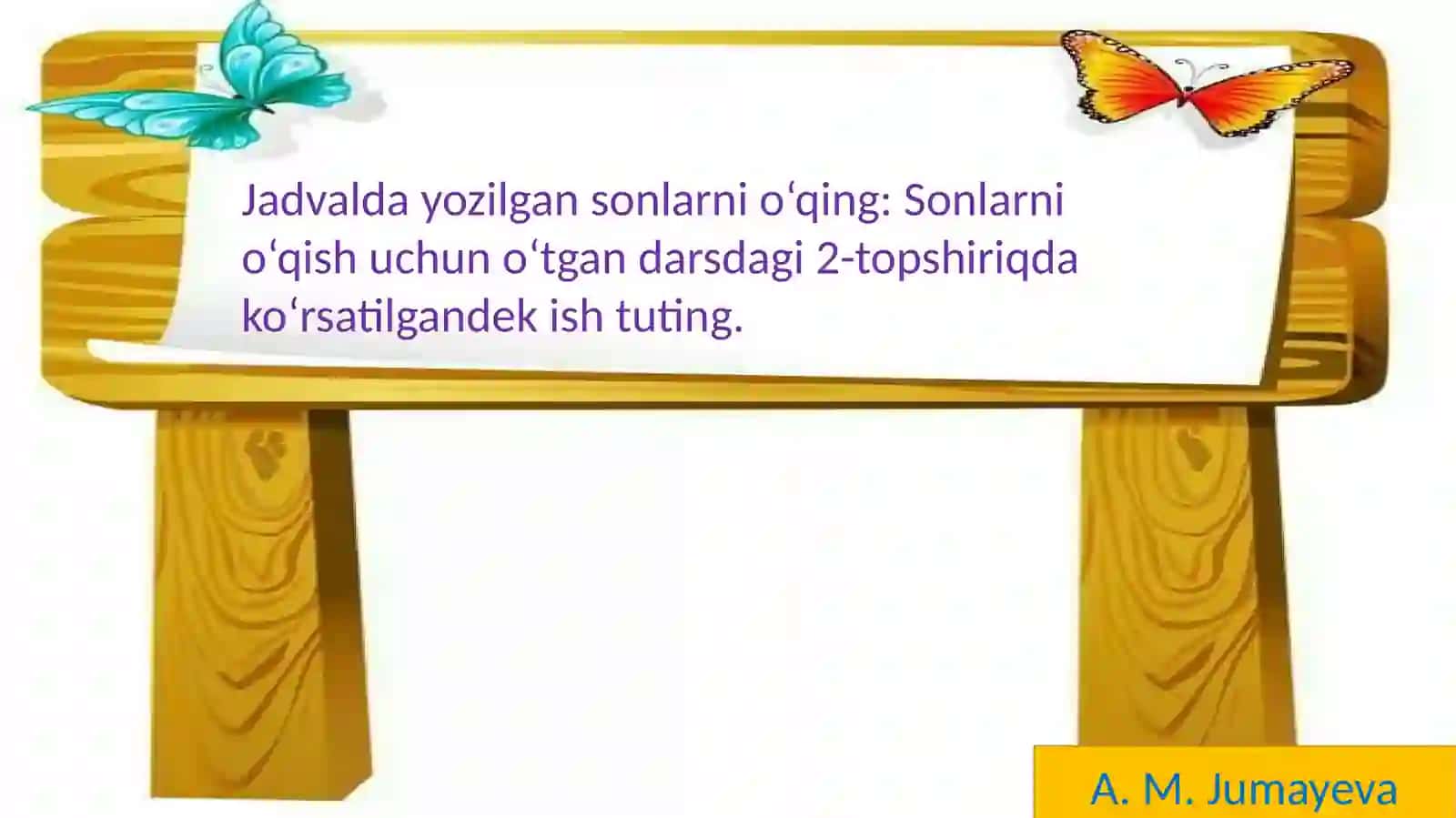 Jadvalda yozilgan sonlarni oʻqing: Sonlarni oʻqish uchun oʻtgan darsdagi 2-topshiriqda koʻrsatilgandek ish tuting.

A. M. Jumayeva